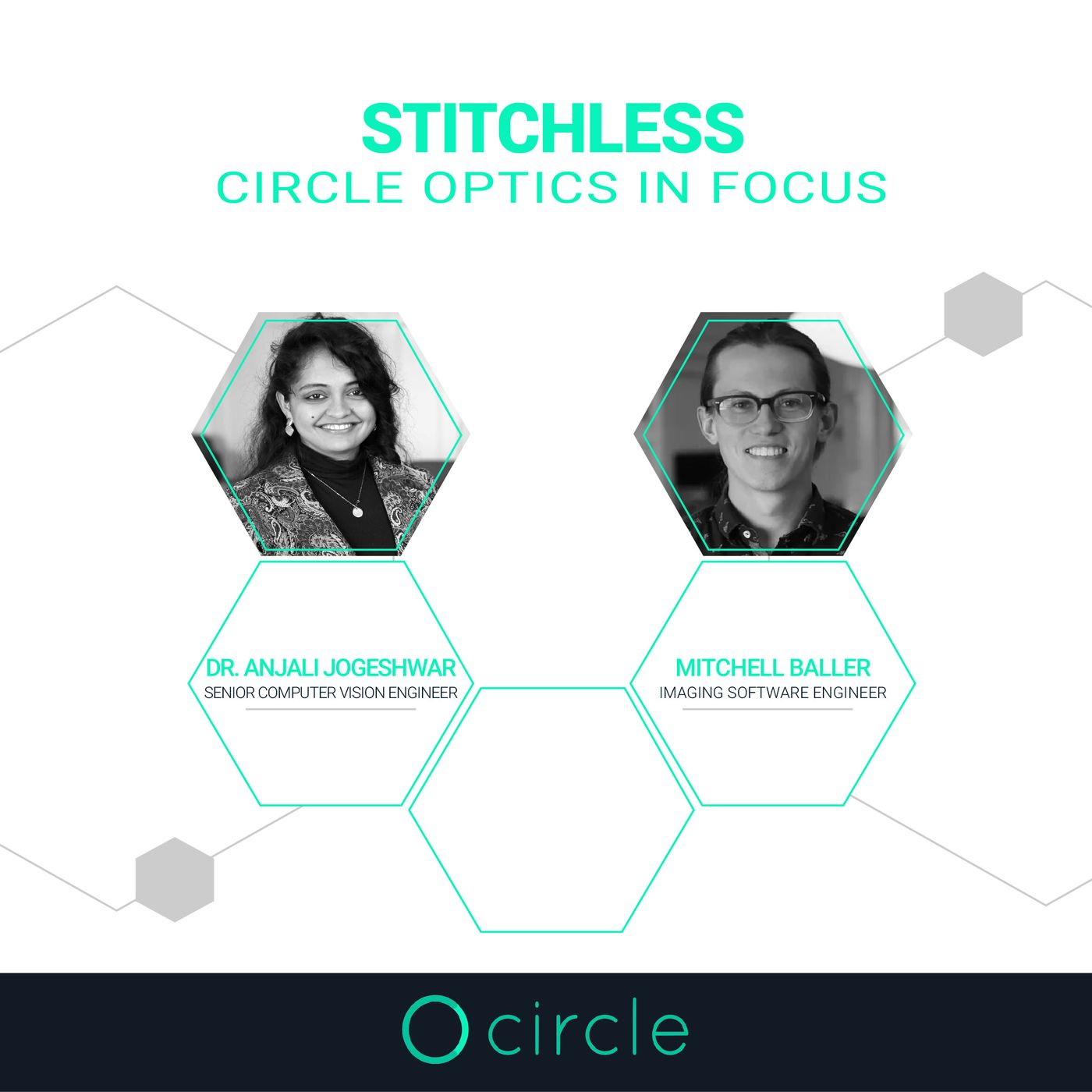 STITCHLESS
CIRCLE OPTICS IN FOCUS

DR. ANJALI JOGESHWAR
SENIOR COMPUTER VISION ENGINEER

MITCHELL BALLER
IMAGING SOFTWARE ENGINEER

circle